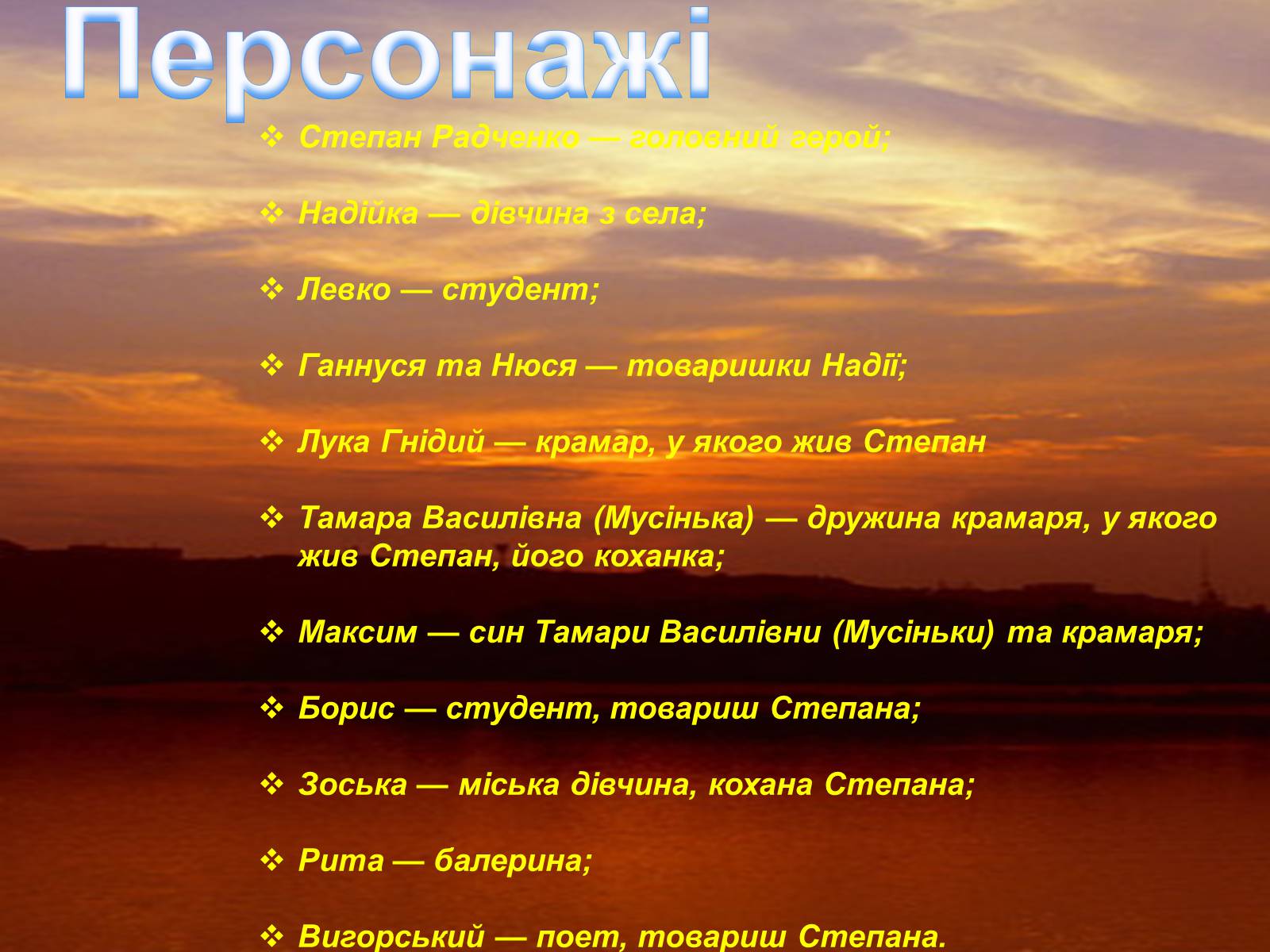 Персонажі

❖ Степан Радченко — головний герой;

❖ Надійка — дівчина з села;

❖ Левко — студент;

❖ Ганнуся та Нюся — товаришки Надії;

❖ Лука Гнідий — крамар, у якого жив Степан

❖ Тамара Василівна (Мусінька) — дружина крамаря, у якого жив Степан, його коханка;

❖ Максим — син Тамари Василівни (Мусіньки) та крамаря;

❖ Борис — студент, товариш Степана;

❖ Зоська — міська дівчина, кохана Степана;

❖ Рита — балерина;

❖ Вигорський — поет, товариш Степана.